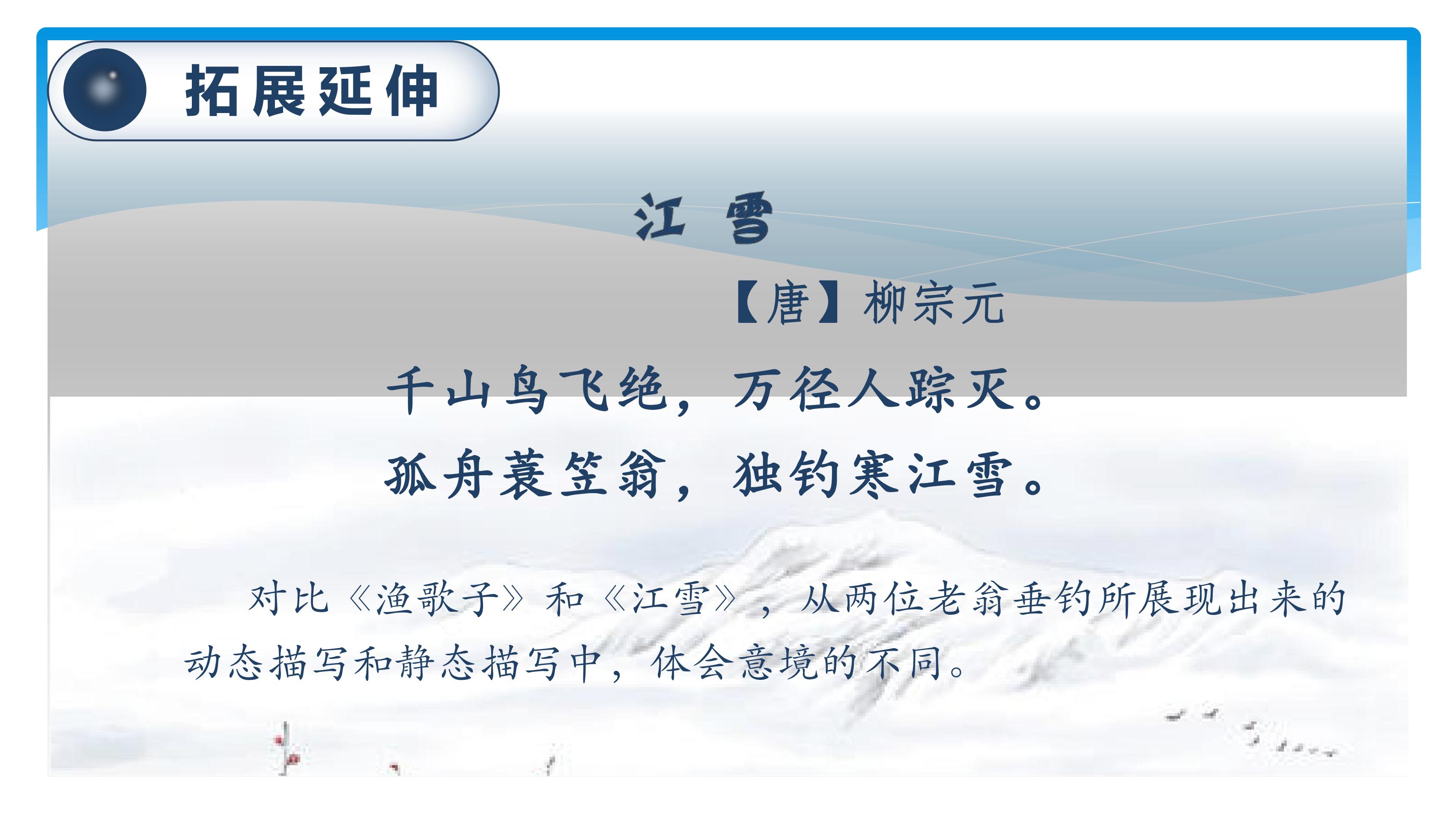 拓展延伸

江 雪

【唐】柳宗元

千山鸟飞绝，万径人踪灭。
孤舟蓑笠翁，独钓寒江雪。

对比《渔歌子》和《江雪》，从两位老翁垂钓所展现出来的动态描写和静态描写中，体会意境的不同。